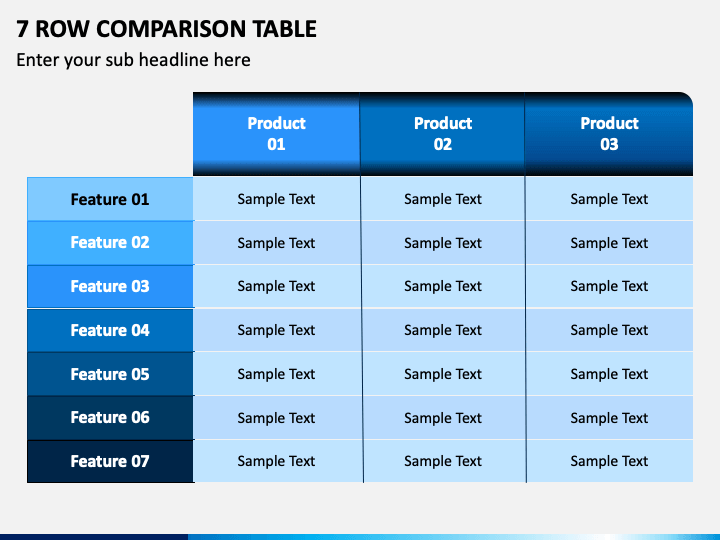 7 ROW COMPARISON TABLE

Enter your sub headline here

| | Product 01 | Product 02 | Product 03 |
|---|---|---|---|
| Feature 01 | Sample Text | Sample Text | Sample Text |
| Feature 02 | Sample Text | Sample Text | Sample Text |
| Feature 03 | Sample Text | Sample Text | Sample Text |
| Feature 04 | Sample Text | Sample Text | Sample Text |
| Feature 05 | Sample Text | Sample Text | Sample Text |
| Feature 06 | Sample Text | Sample Text | Sample Text |
| Feature 07 | Sample Text | Sample Text | Sample Text |